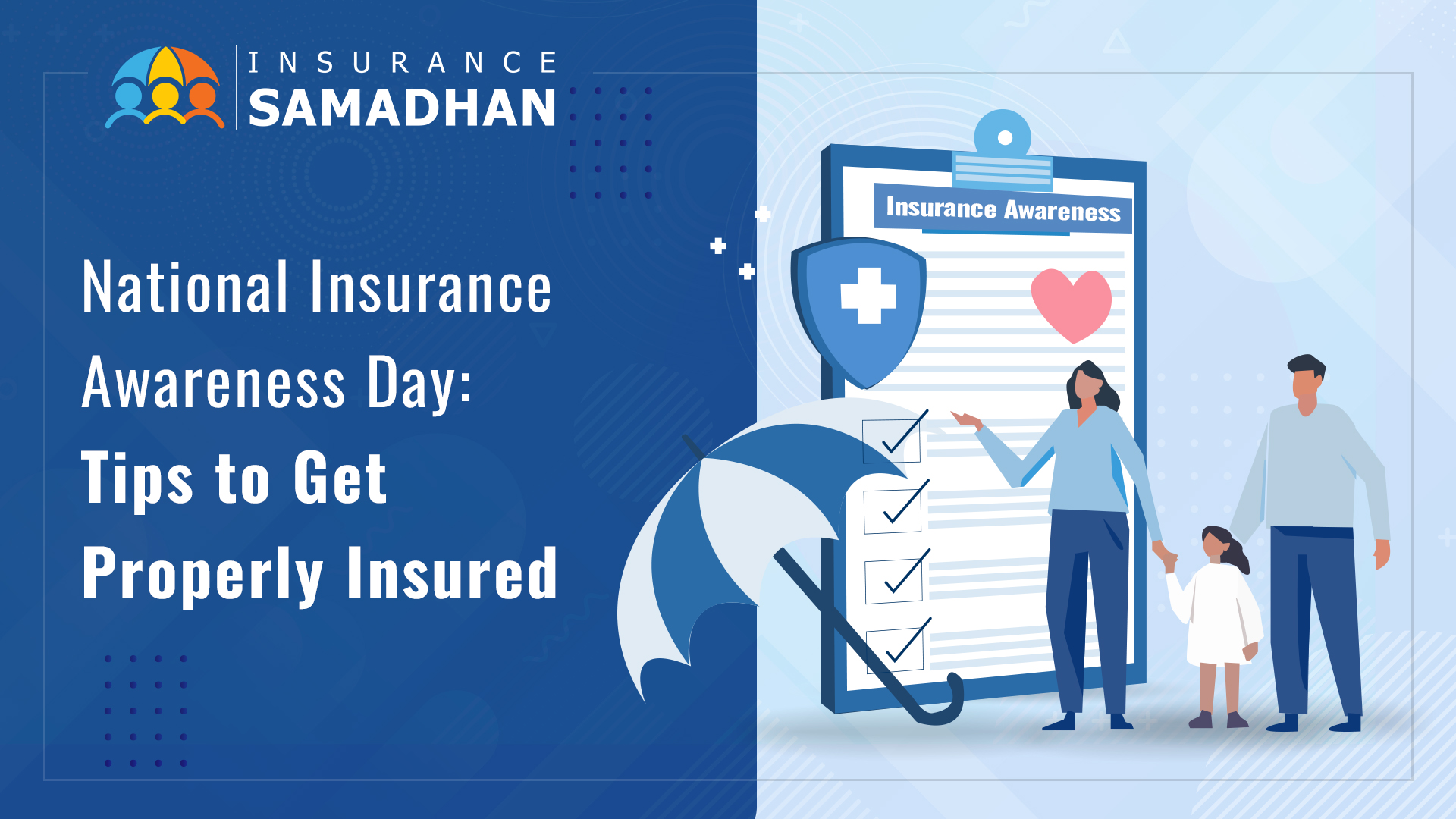 INSURANCE
SAMADHAN

National Insurance Awareness Day: Tips to Get Properly Insured

Insurance Awareness